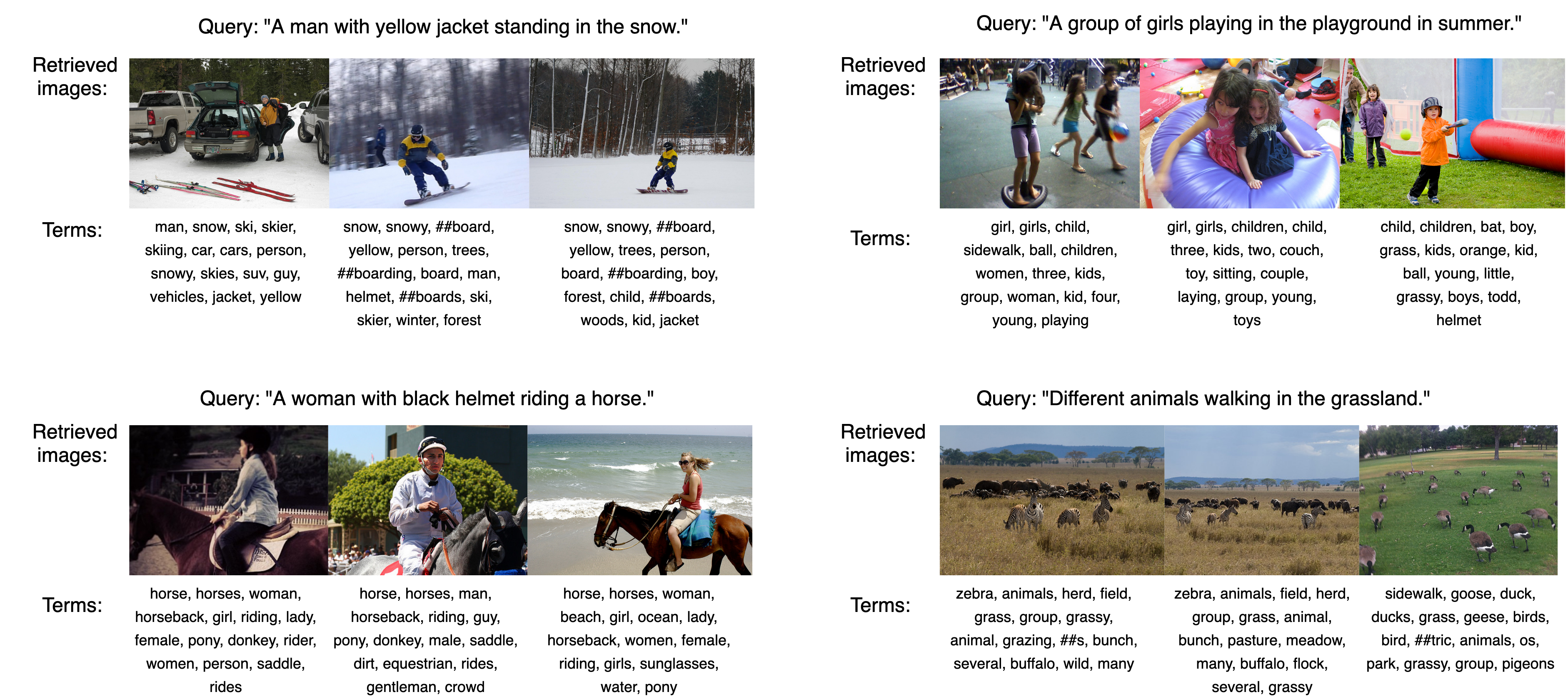 Query: "A man with yellow jacket standing in the snow."

Retrieved images:

Terms:

man, snow, ski, skier, skiing, car, cars, person, snowy, skies, suv, guy, vehicles, jacket, yellow

snow, snowy, ##board, yellow, person, trees, ##boarding, board, man, helmet, ##boards, ski, skier, winter, forest

snow, snowy, ##board, yellow, trees, person, board, ##boarding, boy, forest, child, ##boards, woods, kid, jacket

Query: "A group of girls playing in the playground in summer."

Retrieved images:

Terms:

girl, girls, child, sidewalk, ball, children, women, three, kids, group, woman, kid, four, young, playing

girl, girls, children, child, three, kids, two, couch, toy, sitting, couple, laying, group, young, toys

child, children, bat, boy, grass, kids, orange, kid, ball, young, little, grassy, boys, todd, helmet

Query: "A woman with black helmet riding a horse."

Retrieved images:

Terms:

horse, horses, woman, horseback, girl, riding, lady, female, pony, donkey, rider, women, person, saddle, rides

horse, horses, man, horseback, riding, guy, pony, donkey, male, saddle, dirt, equestrian, rides, gentleman, crowd

horse, horses, woman, beach, girl, ocean, lady, horseback, women, female, riding, girls, sunglasses, water, pony

Query: "Different animals walking in the grassland."

Retrieved images:

Terms:

zebra, animals, herd, field, grass, group, grassy, animal, grazing, ##s, bunch, several, buffalo, wild, many

zebra, animals, field, herd, group, grass, animal, bunch, pasture, meadow, many, buffalo, flock, several, grassy

sidewalk, goose, duck, ducks, grass, geese, birds, bird, ##tric, animals, os, park, grassy, group, pigeons